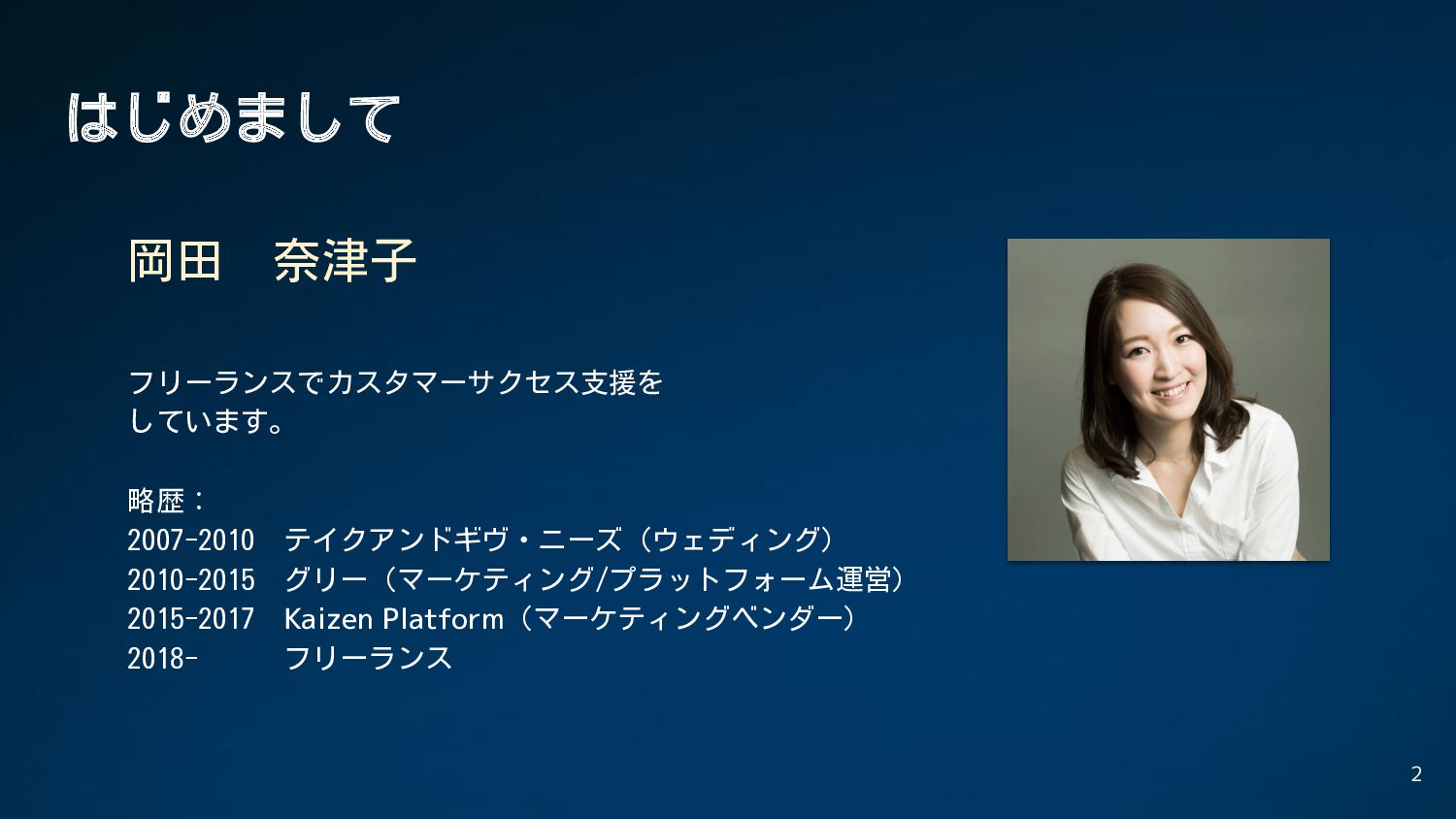 はじめまして

岡田　奈津子

フリーランスでカスタマーサクセス支援をしています。

略歴：
2007-2010　テイクアンドギヴ・ニーズ（ウェディング）
2010-2015　グリー（マーケティング/プラットフォーム運営）
2015-2017　Kaizen Platform（マーケティングベンダー）
2018-　フリーランス

2